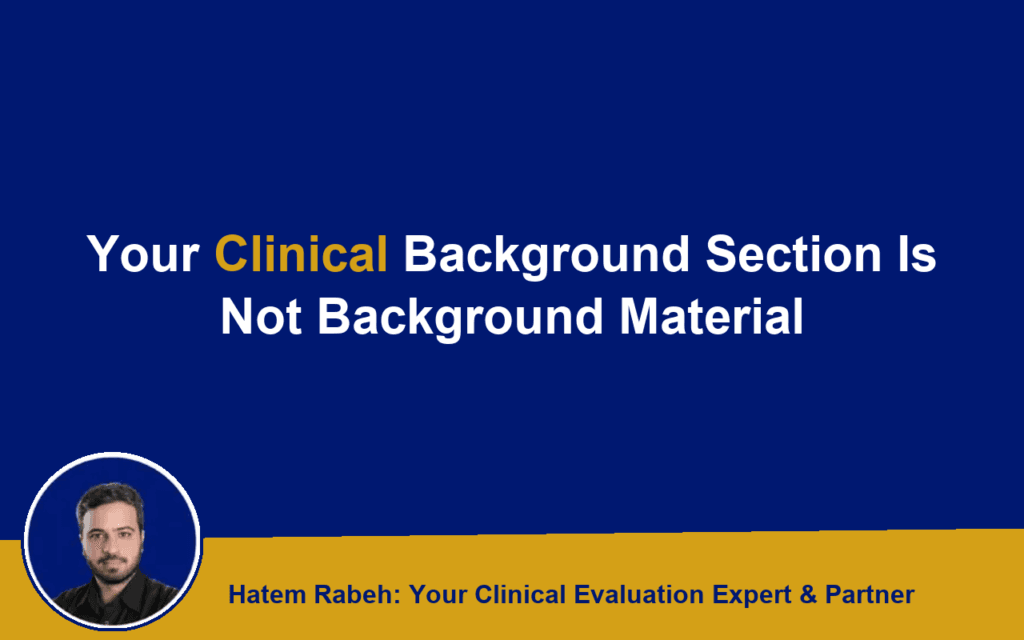 Your Clinical Background Section Is Not Background Material

Hatem Rabeh: Your Clinical Evaluation Expert & Partner